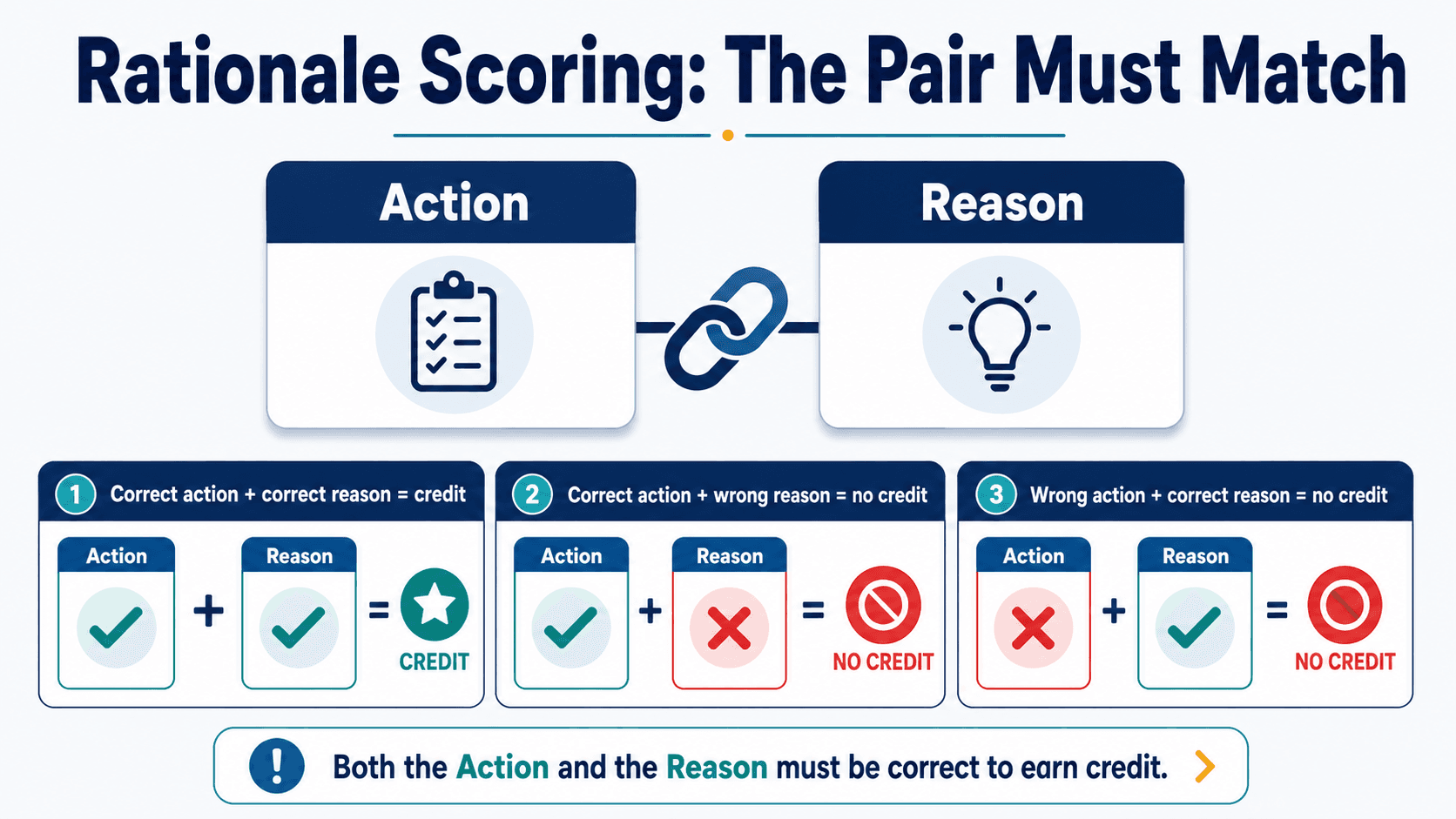 Rationale Scoring: The Pair Must Match

Action

Reason

1 Correct action + correct reason = credit

Action + Reason = CREDIT

2 Correct action + wrong reason = no credit

Action + Reason = NO CREDIT

3 Wrong action + correct reason = no credit

Action + Reason = NO CREDIT

! Both the Action and the Reason must be correct to earn credit.